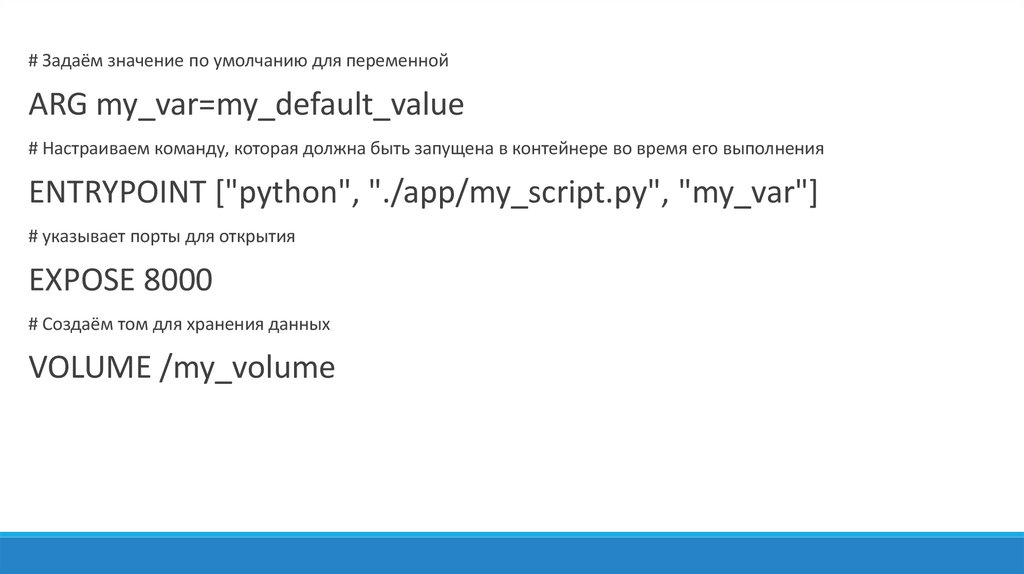 # Задаём значение по умолчанию для переменной

ARG my_var=my_default_value

# Настраиваем команду, которая должна быть запущена в контейнере во время его выполнения

ENTRYPOINT ["python", "./app/my_script.py", "my_var"]

# указывает порты для открытия

EXPOSE 8000

# Создаём том для хранения данных

VOLUME /my_volume